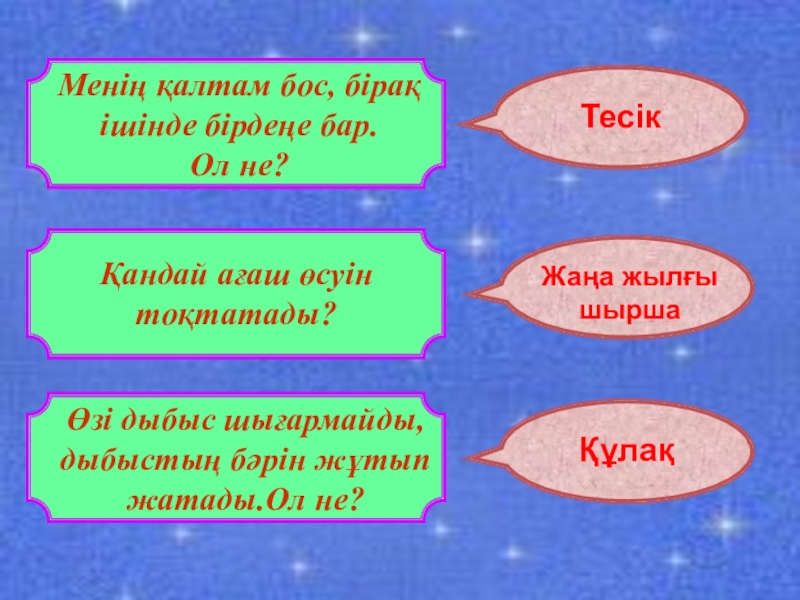 Менің қалтам бос, бірақ ішінде бірдеңе бар.
Ол не?

Тесік

Қандай ағаш өсуін тоқтатады?

Жаңа жылғы шырша

Өзі дыбыс шығармайды, дыбыстың бәрін жұтып жатады.Ол не?

Құлақ